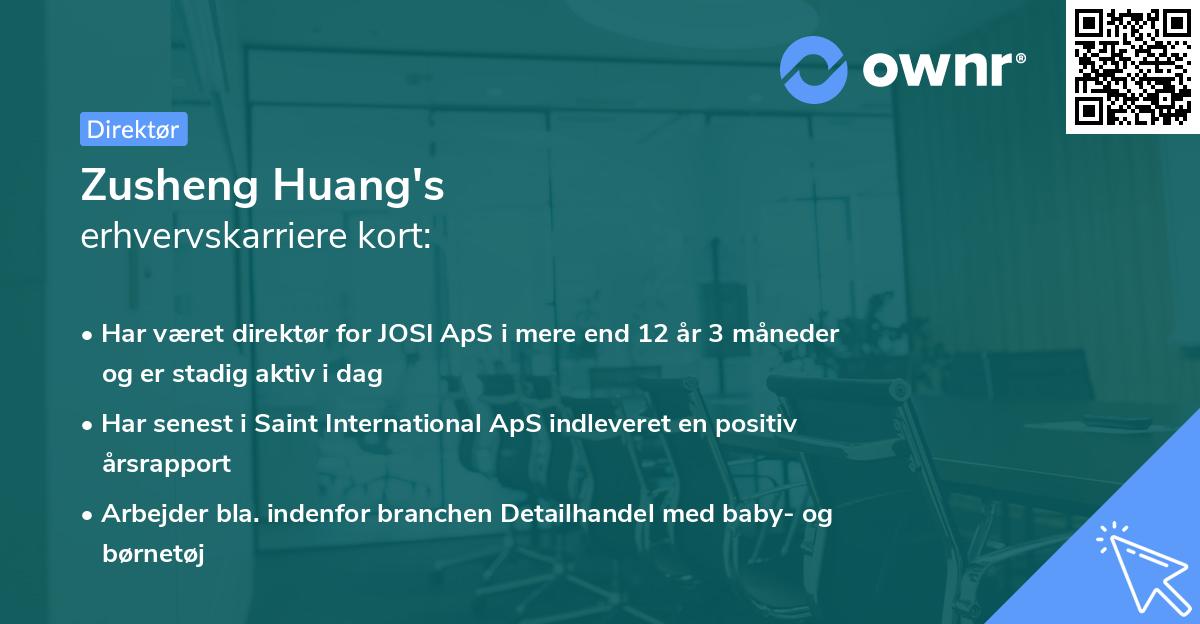 ownr®

Direktør

Zusheng Huang's
erhvervskarriere kort:

• Har været direktør for JOSI ApS i mere end 12 år 3 måneder og er stadig aktiv i dag

• Har senest i Saint International ApS indleveret en positiv årsrapport

• Arbejder bla. indenfor branchen Detailhandel med baby- og børnetøj